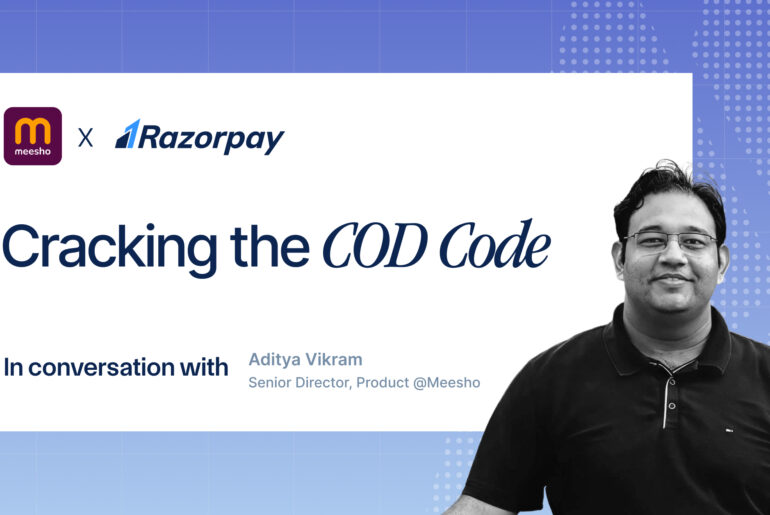 m meesho X Razorpay

Cracking the COD Code

In conversation with

Aditya Vikram
Senior Director, Product @Meesho